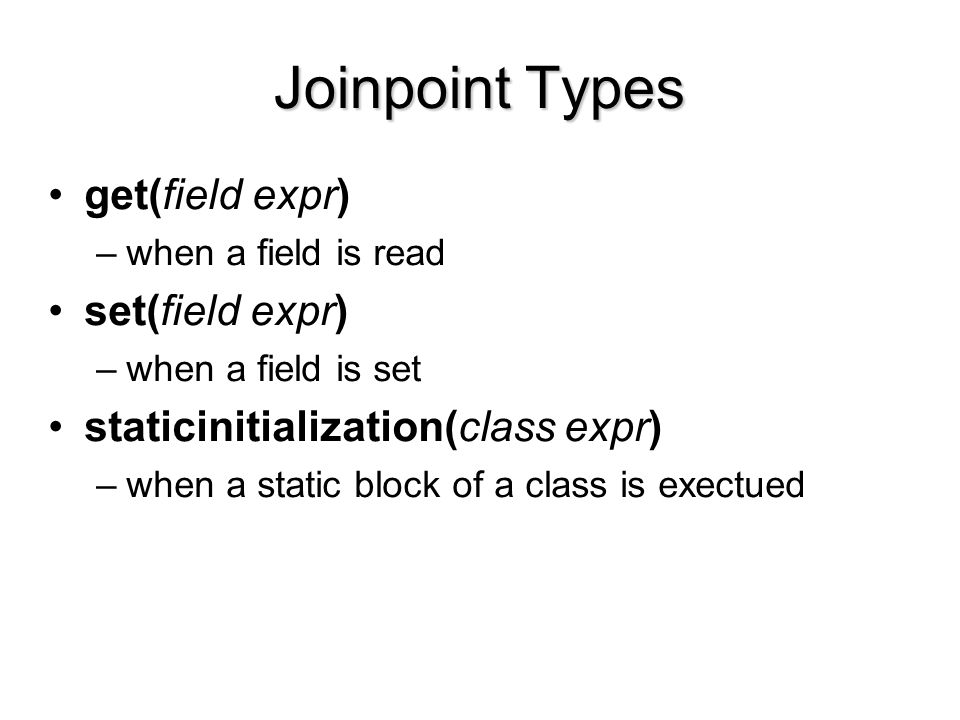 Joinpoint Types

• get(field expr)
 – when a field is read
• set(field expr)
 – when a field is set
• staticinitialization(class expr)
 – when a static block of a class is exectued